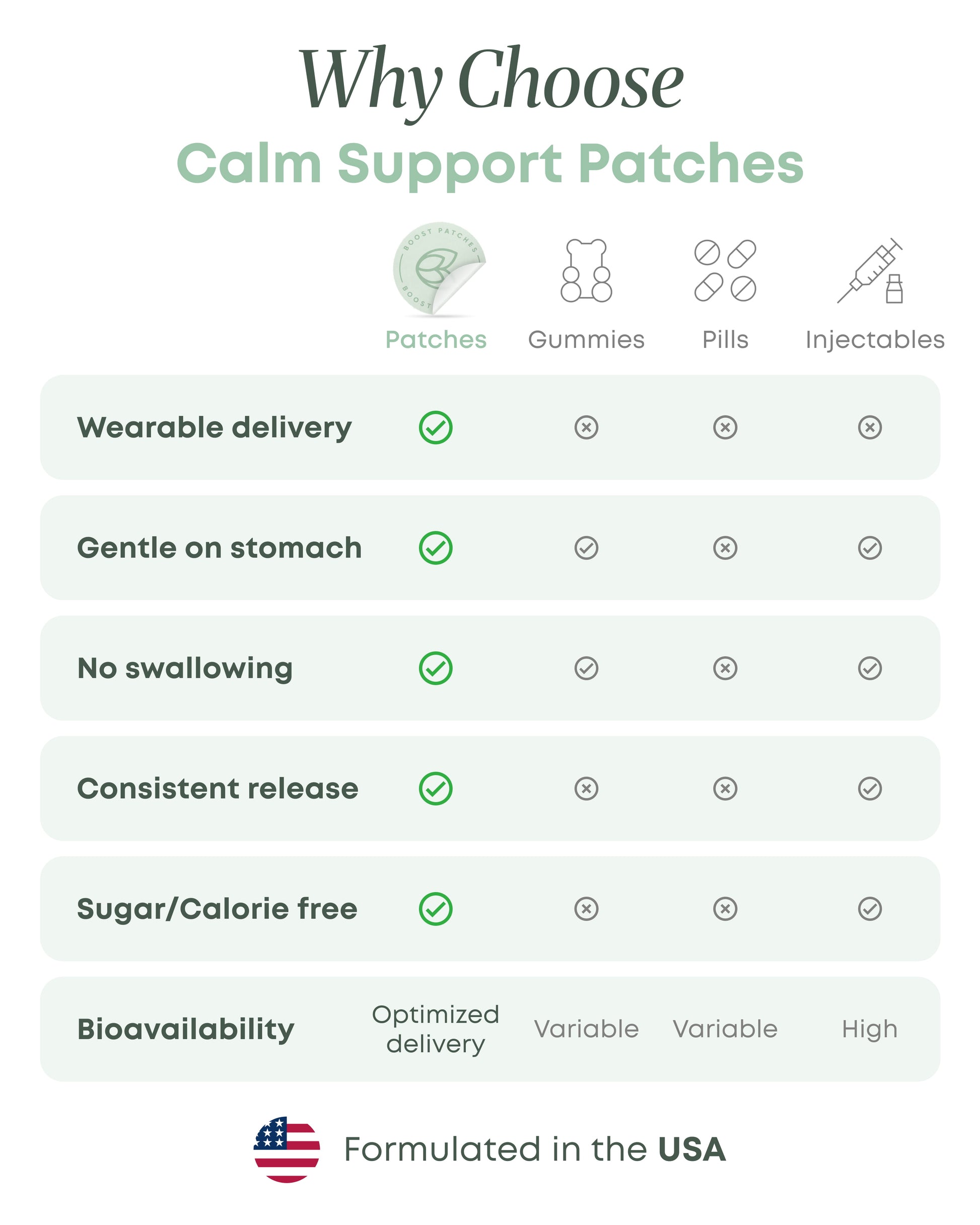 Why Choose

Calm Support Patches

BOOST PATCHES BOOST

| | Patches | Gummies | Pills | Injectables |
|---|---|---|---|---|
| Wearable delivery | ✓ | ✗ | ✗ | ✗ |
| Gentle on stomach | ✓ | ✓ | ✗ | ✓ |
| No swallowing | ✓ | ✓ | ✗ | ✓ |
| Consistent release | ✓ | ✗ | ✗ | ✓ |
| Sugar/Calorie free | ✓ | ✗ | ✗ | ✓ |
| Bioavailability | Optimized delivery | Variable | Variable | High |

Formulated in the USA